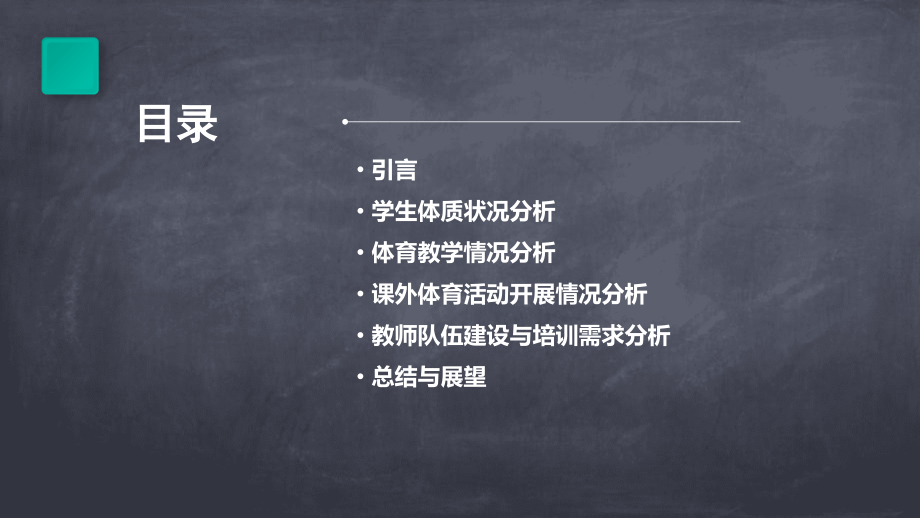 目录

• 引言
• 学生体质状况分析
• 体育教学情况分析
• 课外体育活动开展情况分析
• 教师队伍建设与培训需求分析
• 总结与展望